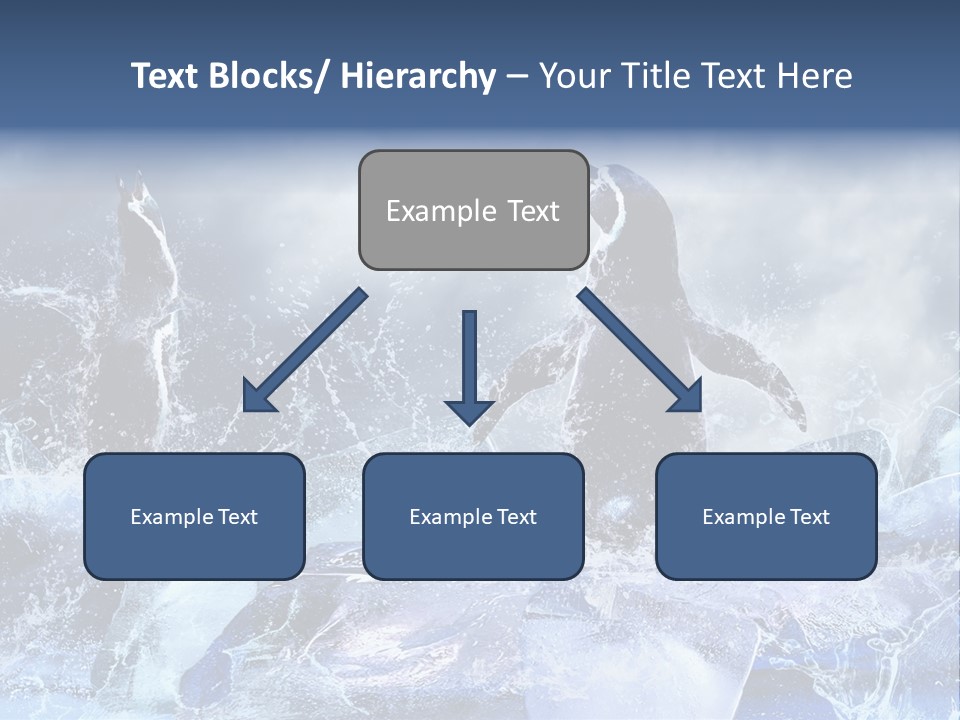 Text Blocks/ Hierarchy – Your Title Text Here

Example Text

Example Text

Example Text

Example Text